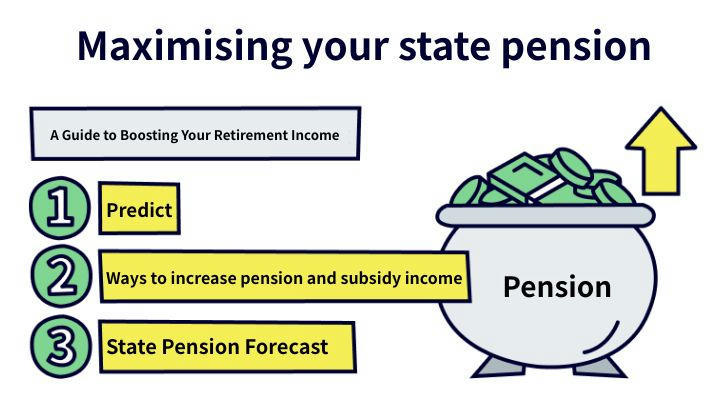 Maximising your state pension

A Guide to Boosting Your Retirement Income

1 Predict

2 Ways to increase pension and subsidy income

3 State Pension Forecast

Pension